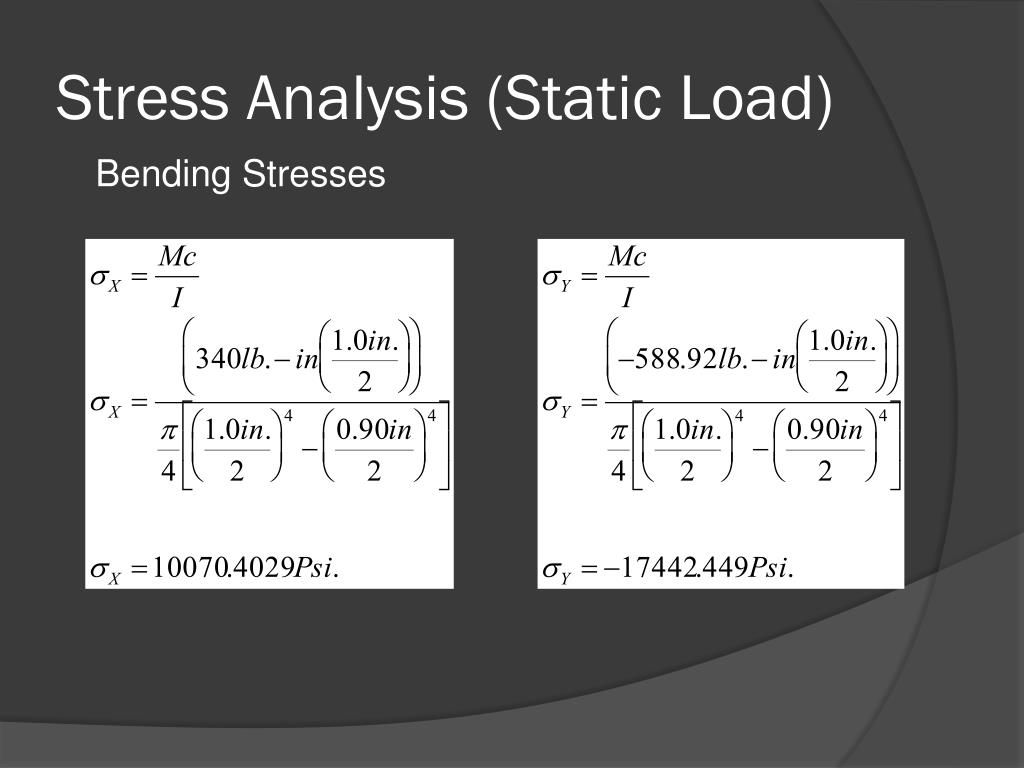 Stress Analysis (Static Load)

Bending Stresses

$\sigma_X = \frac{Mc}{I}$

$\sigma_X = \frac{\left(340lb.-in\left(\frac{1.0in.}{2}\right)\right)}{\frac{\pi}{4}\left[\left(\frac{1.0in.}{2}\right)^4 - \left(\frac{0.90in}{2}\right)^4\right]}$

$\sigma_X = 10070.4029Psi.$

$\sigma_Y = \frac{Mc}{I}$

$\sigma_Y = \frac{\left(-588.92lb.-in\left(\frac{1.0in.}{2}\right)\right)}{\frac{\pi}{4}\left[\left(\frac{1.0in.}{2}\right)^4 - \left(\frac{0.90in}{2}\right)^4\right]}$

$\sigma_Y = -17442.449Psi.$